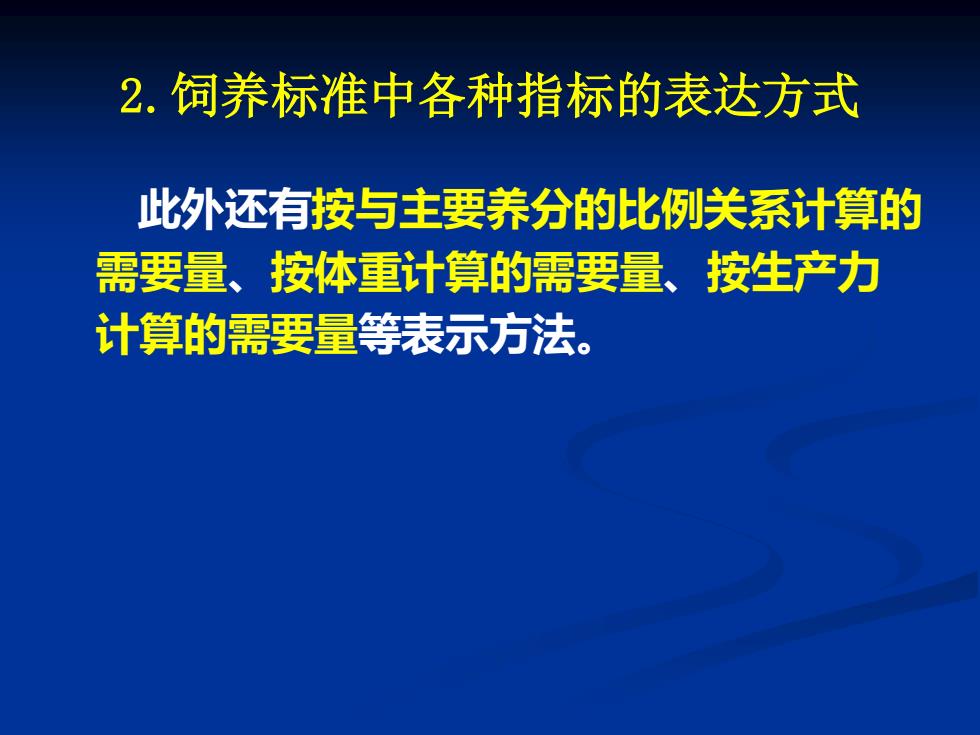 2.饲养标准中各种指标的表达方式

此外还有按与主要养分的比例关系计算的需要量、按体重计算的需要量、按生产力计算的需要量等表示方法。